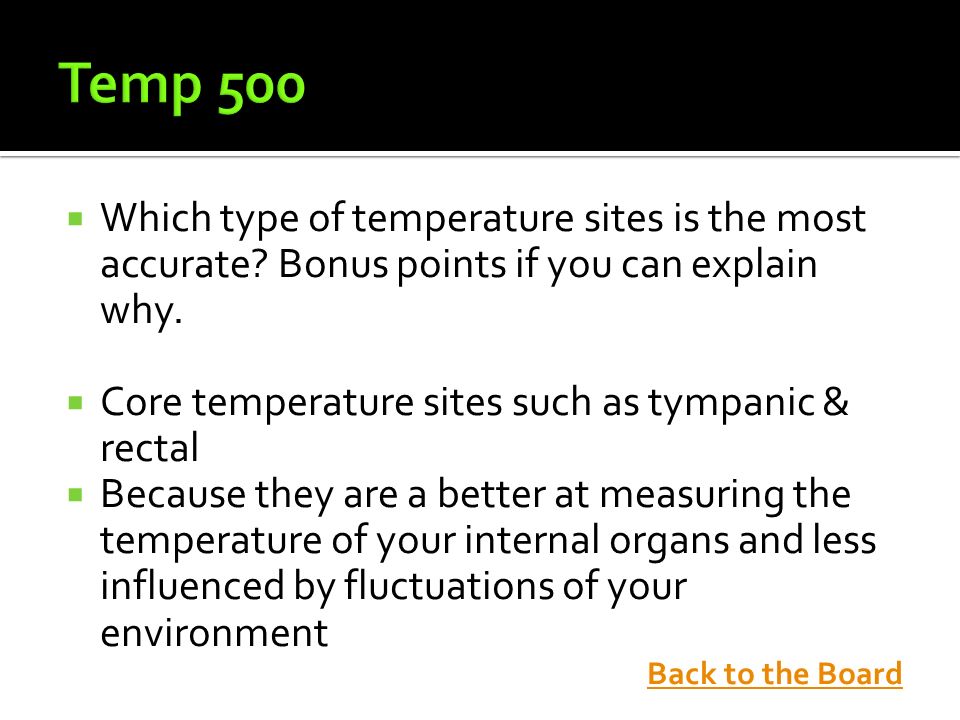 Temp 500

▪ Which type of temperature sites is the most accurate? Bonus points if you can explain why.

▪ Core temperature sites such as tympanic & rectal
▪ Because they are a better at measuring the temperature of your internal organs and less influenced by fluctuations of your environment

Back to the Board